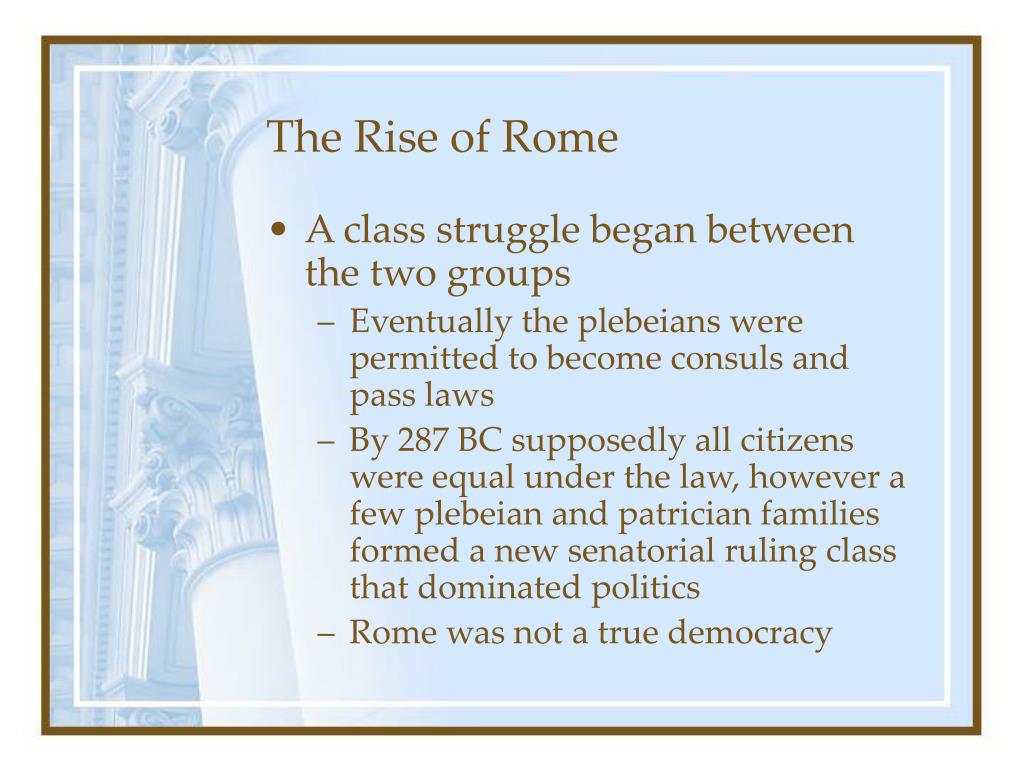 The Rise of Rome

• A class struggle began between the two groups
 – Eventually the plebeians were permitted to become consuls and pass laws
 – By 287 BC supposedly all citizens were equal under the law, however a few plebeian and patrician families formed a new senatorial ruling class that dominated politics
 – Rome was not a true democracy